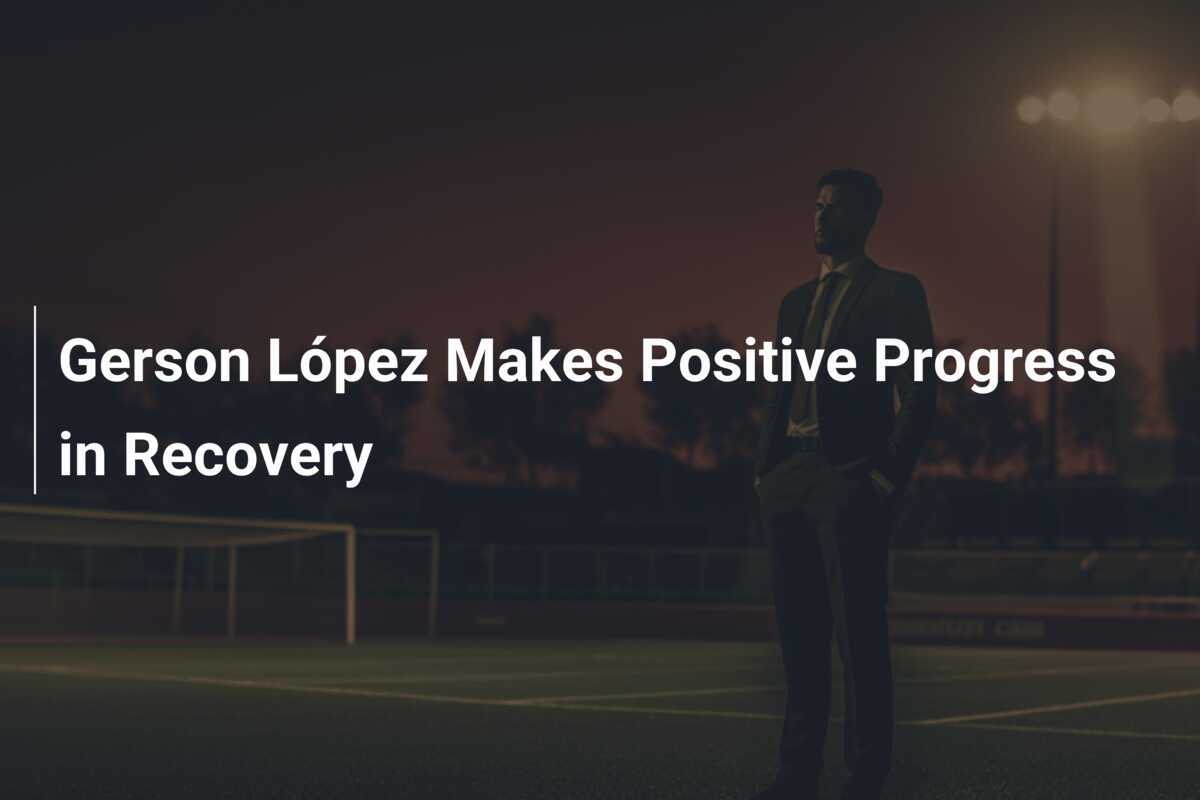 Gerson López Makes Positive Progress in Recovery